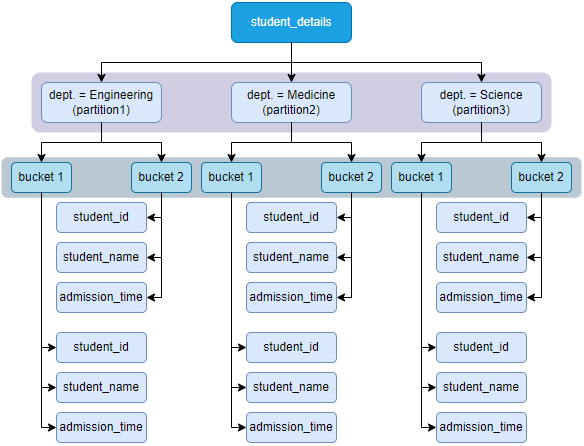 student_details

dept. = Engineering (partition1)

dept. = Medicine (partition2)

dept. = Science (partition3)

bucket 1

bucket 2

bucket 1

bucket 2

bucket 1

bucket 2

student_id

student_name

admission_time

student_id

student_name

admission_time

student_id

student_name

admission_time

student_id

student_name

admission_time

student_id

student_name

admission_time

student_id

student_name

admission_time